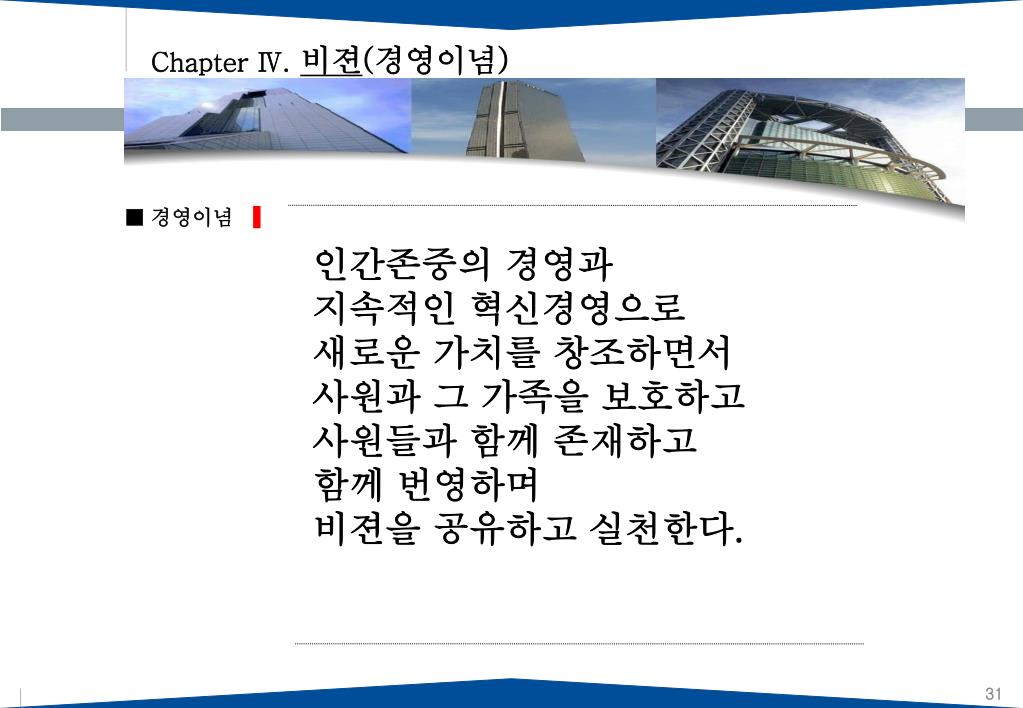 Chapter Ⅳ. 비젼(경영이념)

■ 경영이념

인간존중의 경영과
지속적인 혁신경영으로
새로운 가치를 창조하면서
사원과 그 가족을 보호하고
사원들과 함께 존재하고
함께 번영하며
비젼을 공유하고 실천한다.

31